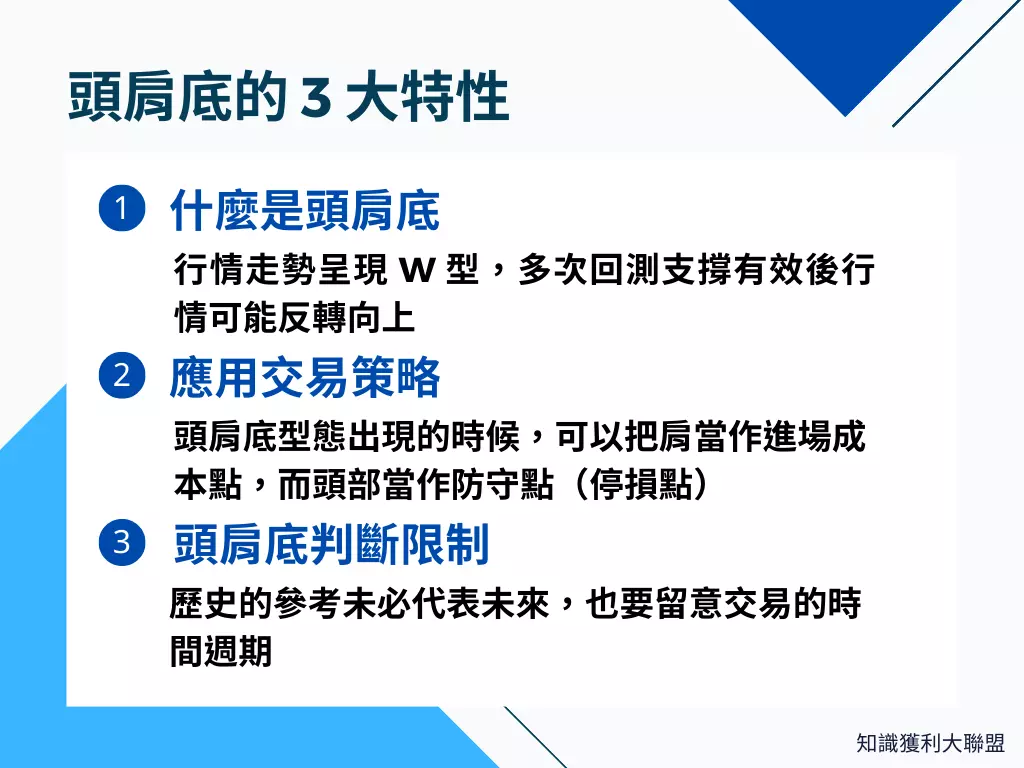 頭肩底的 3 大特性

1 什麼是頭肩底

行情走勢呈現 W 型，多次回測支撐有效後行情可能反轉向上

2 應用交易策略

頭肩底型態出現的時候，可以把肩當作進場成本點，而頭部當作防守點（停損點）

3 頭肩底判斷限制

歷史的參考未必代表未來，也要留意交易的時間週期

知識獲利大聯盟